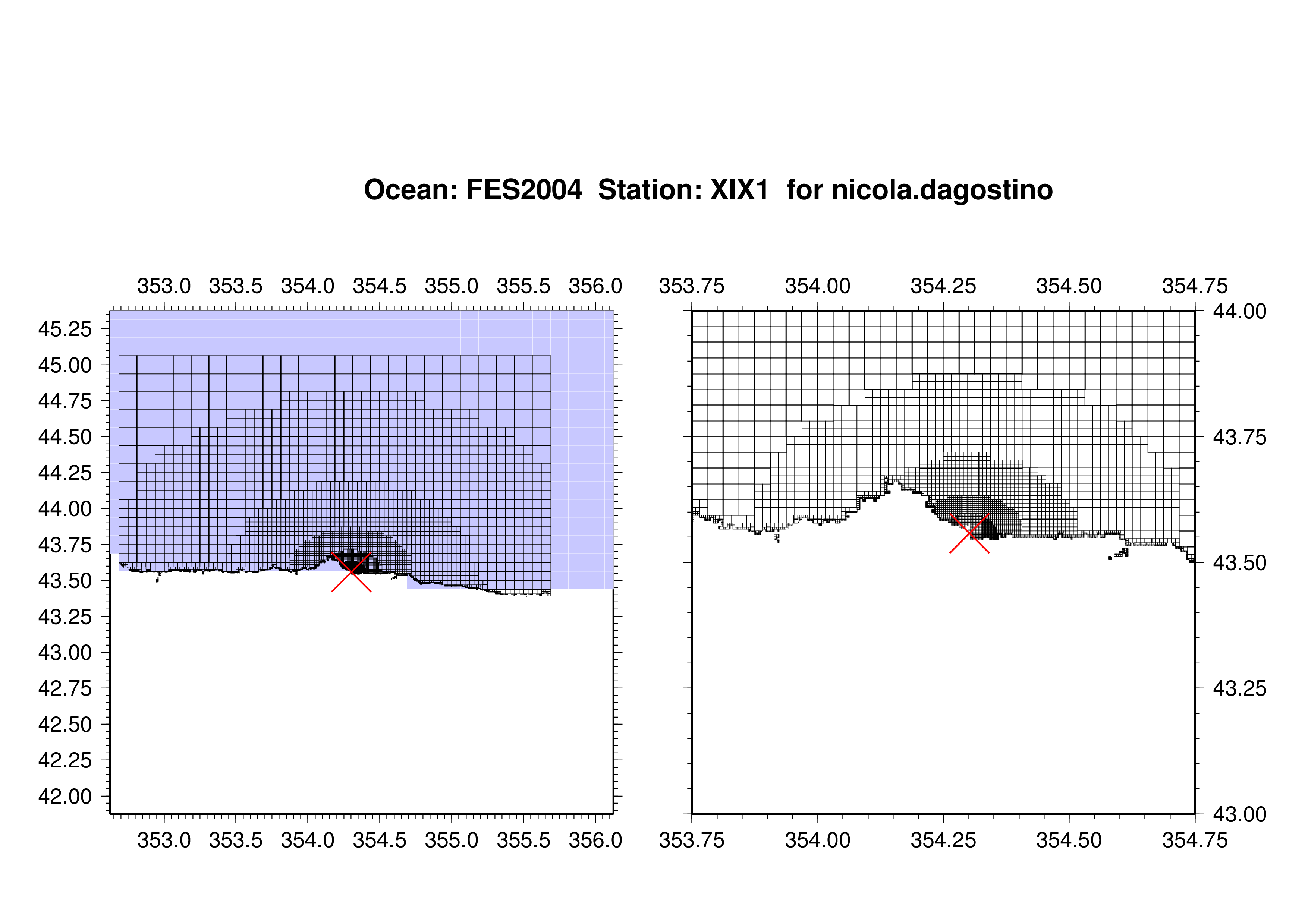 Ocean: FES2004 Station: XIX1 for nicola.dagostino

353.0 353.5 354.0 354.5 355.0 355.5 356.0

45.25
45.00
44.75
44.50
44.25
44.00
43.75
43.50
43.25
43.00
42.75
42.50
42.25
42.00

353.0 353.5 354.0 354.5 355.0 355.5 356.0

353.75 354.00 354.25 354.50 354.75

44.00
43.75
43.50
43.25
43.00

353.75 354.00 354.25 354.50 354.75